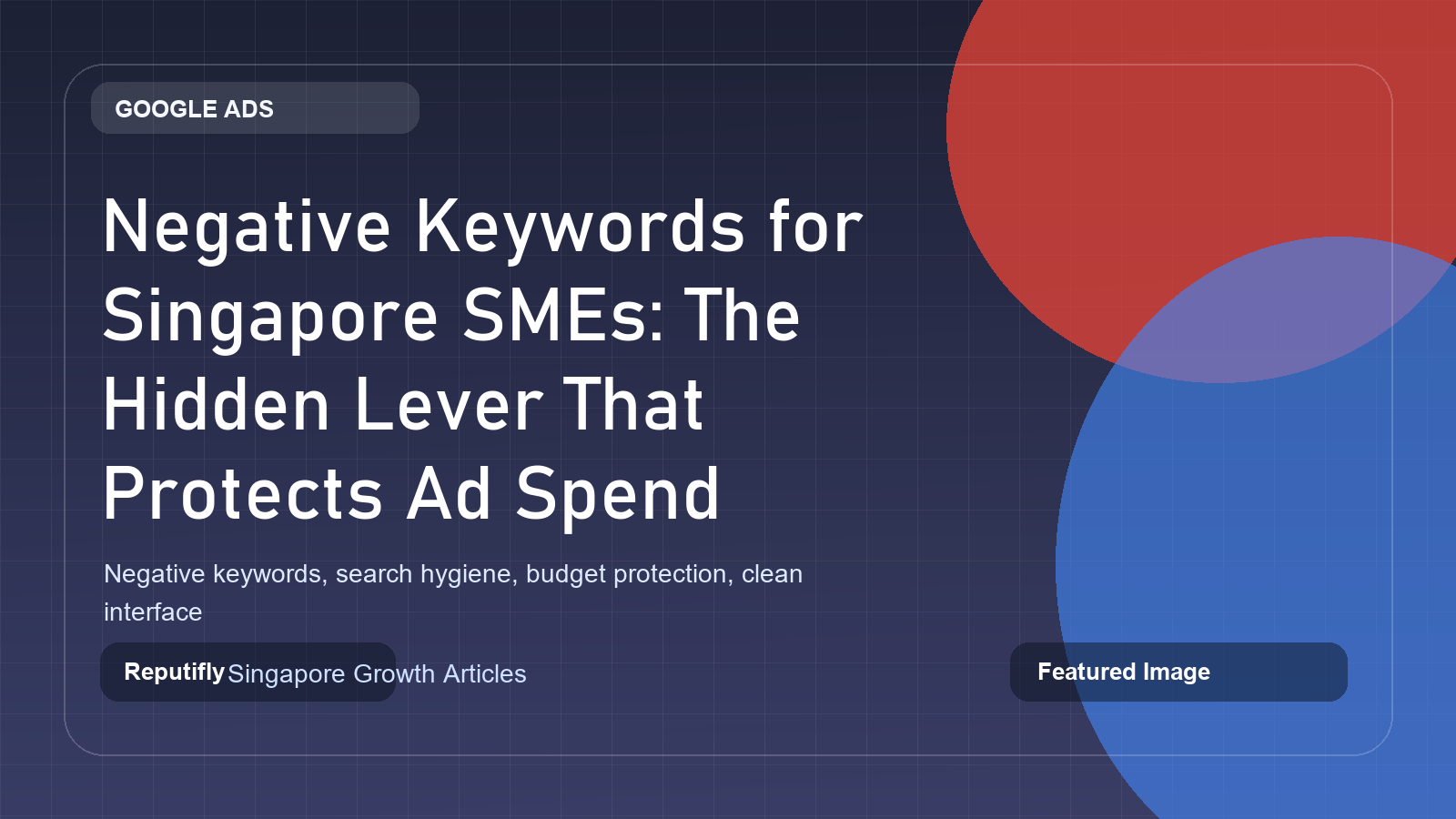 GOOGLE ADS

Negative Keywords for Singapore SMEs: The Hidden Lever That Protects Ad Spend

Negative keywords, search hygiene, budget protection, clean interface

Reputifly Singapore Growth Articles

Featured Image